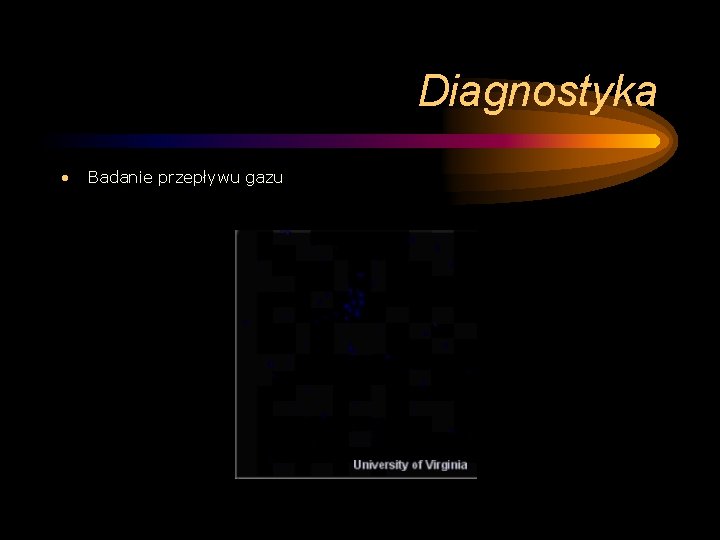 Diagnostyka

• Badanie przepływu gazu

University of Virginia